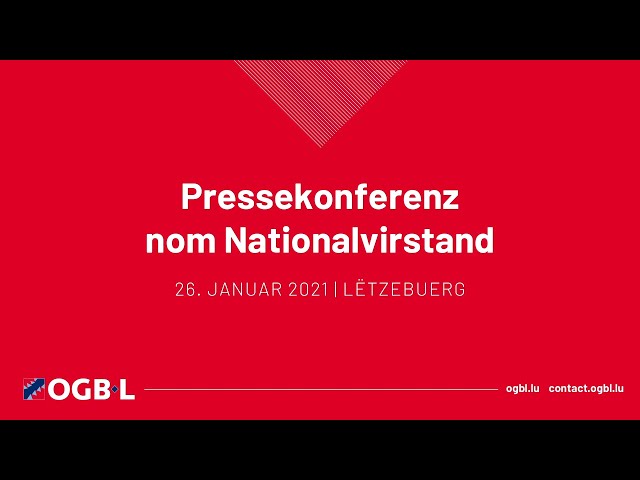 Pressekonferenz nom Nationalvirstand

26. JANUAR 2021 | LËTZEBUERG

OGB·L

ogbl.lu contact.ogbl.lu